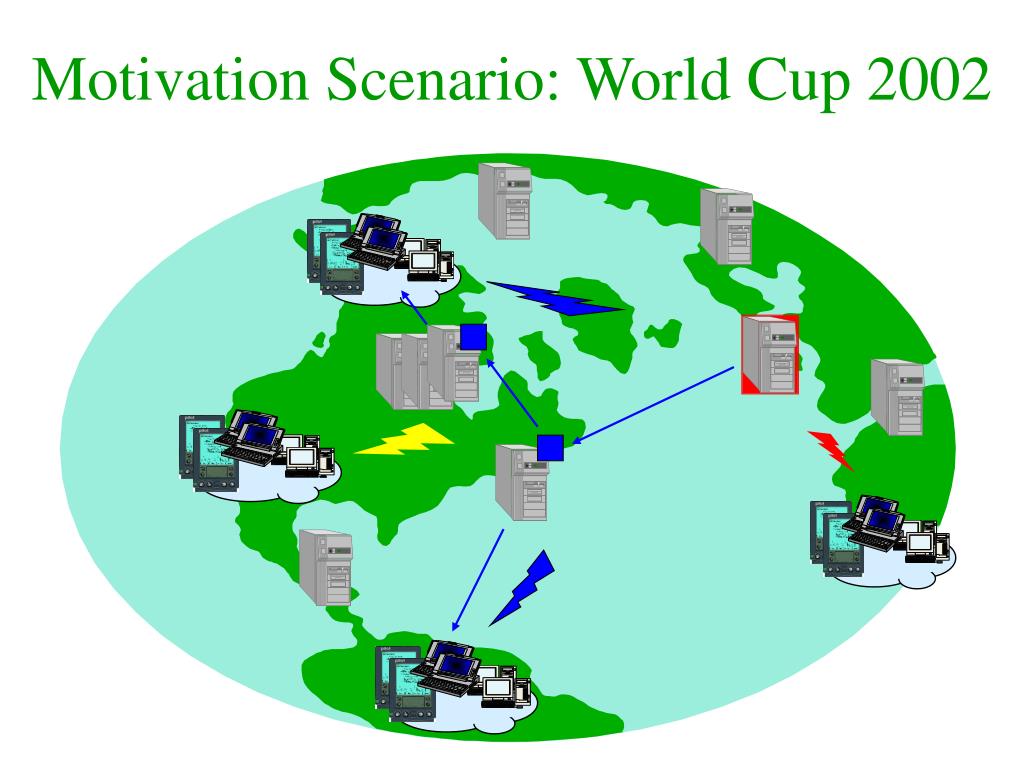 Motivation Scenario: World Cup 2002